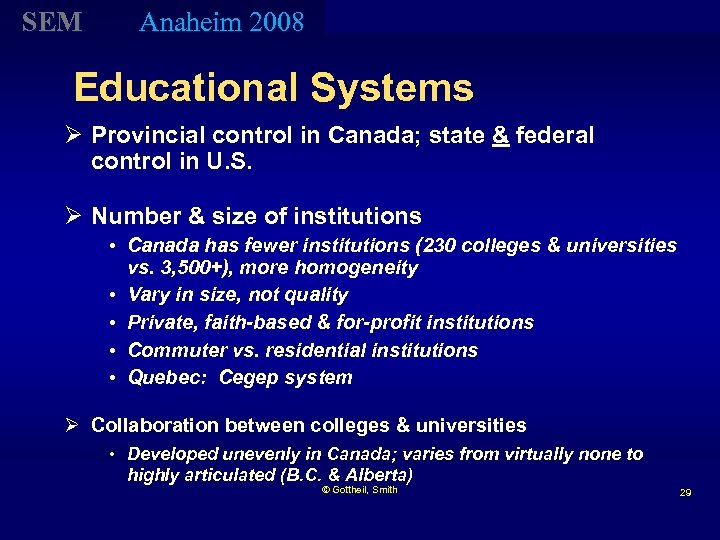 SEM Anaheim 2008

Educational Systems

➢ Provincial control in Canada; state & federal control in U.S.

➢ Number & size of institutions

• Canada has fewer institutions (230 colleges & universities vs. 3,500+), more homogeneity
• Vary in size, not quality
• Private, faith-based & for-profit institutions
• Commuter vs. residential institutions
• Quebec: Cegep system

➢ Collaboration between colleges & universities

• Developed unevenly in Canada; varies from virtually none to highly articulated (B.C. & Alberta)

© Gottheil, Smith

29